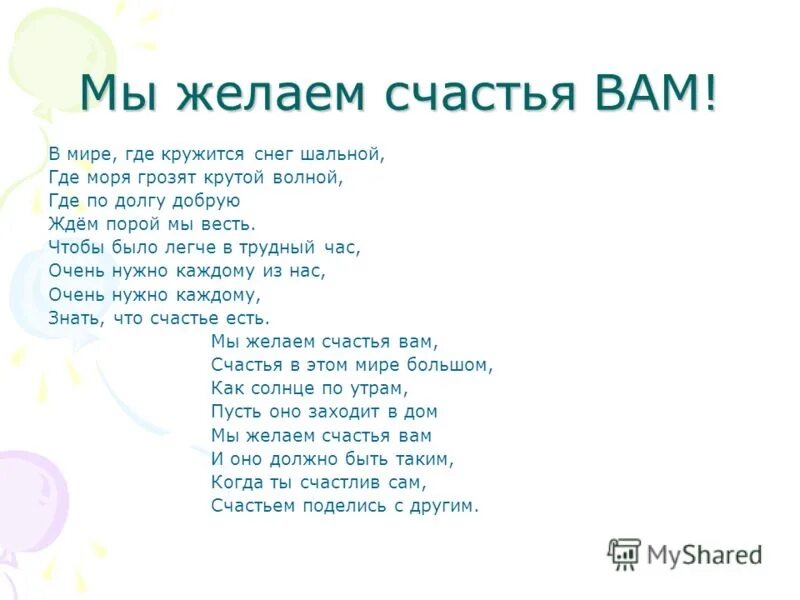 Мы желаем счастья ВАМ!

В мире, где кружится снег шальной,
Где моря грозят крутой волной,
Где по долгу добрую
Ждём порой мы весть.
Чтобы было легче в трудный час,
Очень нужно каждому из нас,
Очень нужно каждому,
Знать, что счастье есть.

Мы желаем счастья вам,
Счастья в этом мире большом,
Как солнце по утрам,
Пусть оно заходит в дом
Мы желаем счастья вам
И оно должно быть таким,
Когда ты счастлив сам,
Счастьем поделись с другим.

MyShared